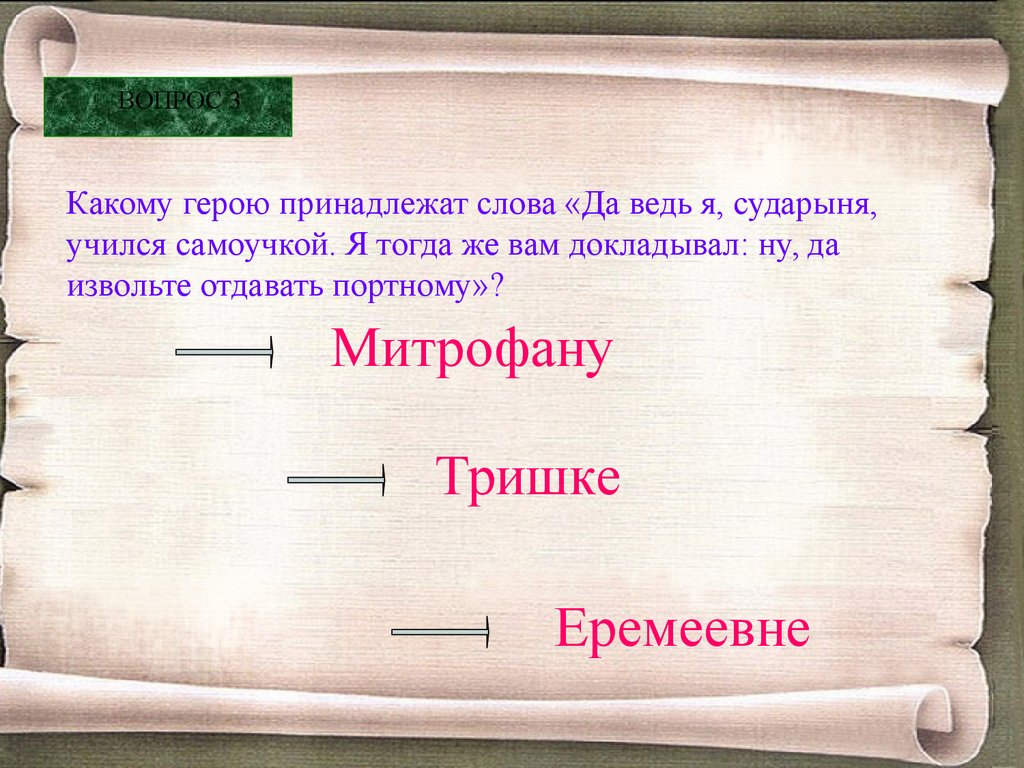 ВОПРОС 3

Какому герою принадлежат слова «Да ведь я, сударыня, учился самоучкой. Я тогда же вам докладывал: ну, да извольте отдавать портному»?

Митрофану

Тришке

Еремеевне